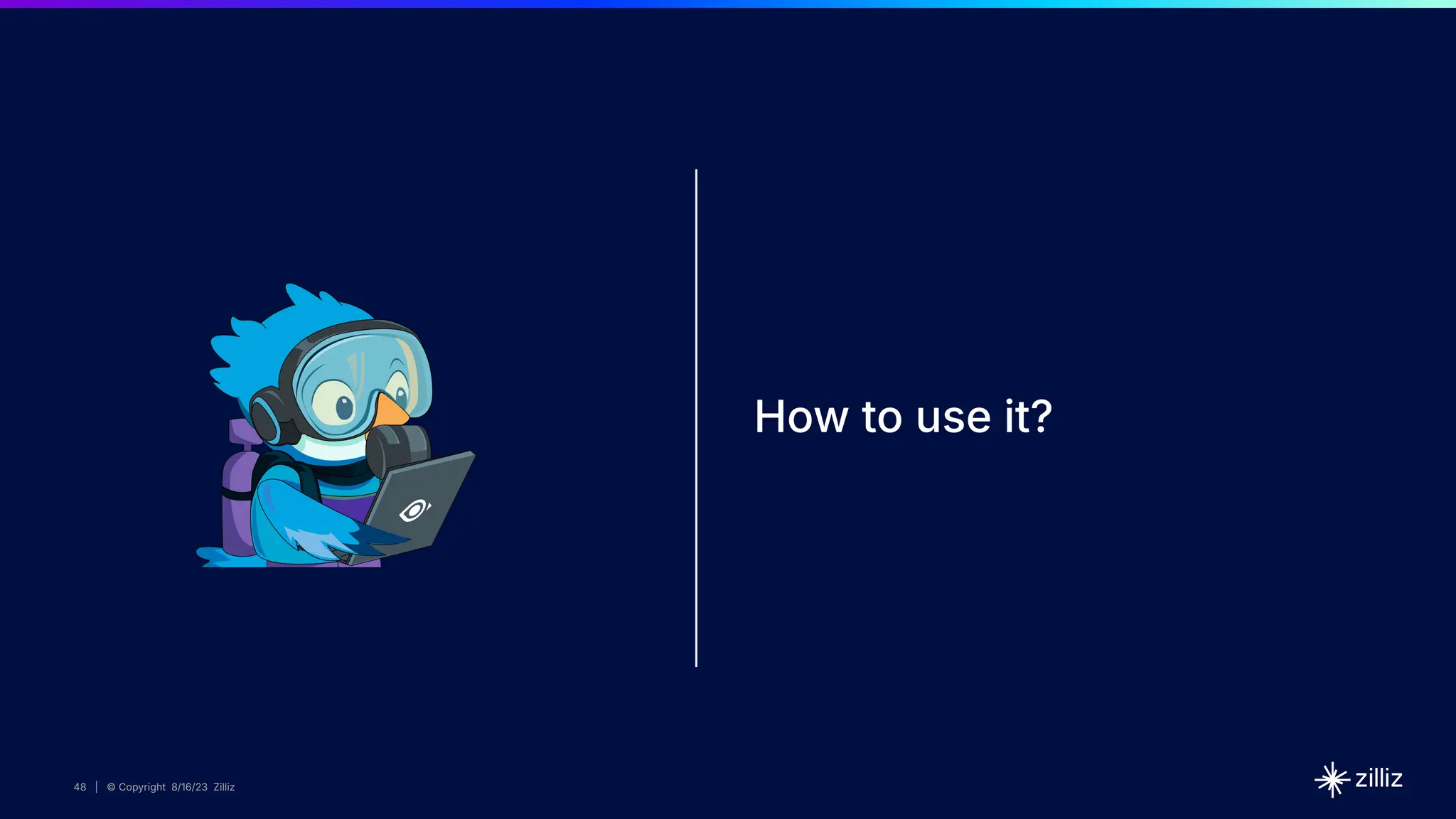 How to use it?

48 | © Copyright 8/16/23 Zilliz

zilliz